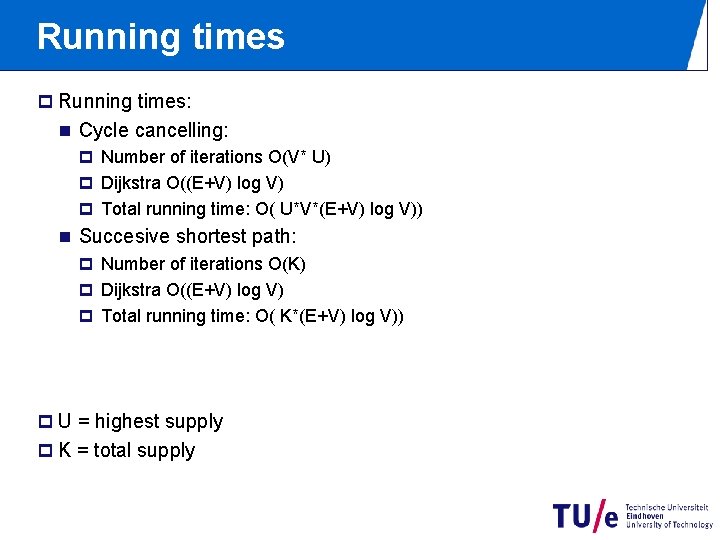 Running times

Running times:

Cycle cancelling:

Number of iterations O(V* U)

Dijkstra O((E+V) log V)

Total running time: O( U*V*(E+V) log V))

Succesive shortest path:

Number of iterations O(K)

Dijkstra O((E+V) log V)

Total running time: O( K*(E+V) log V))

U = highest supply

K = total supply

TU/e Technische Universiteit Eindhoven University of Technology